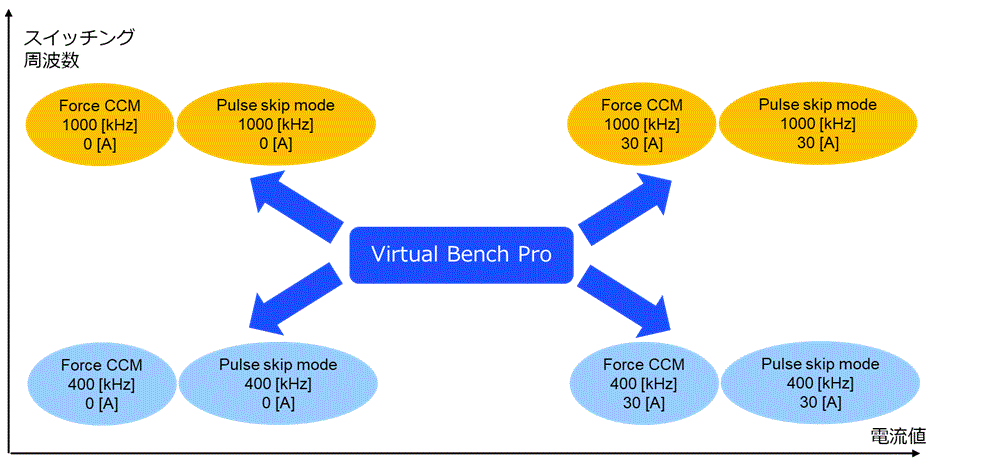 スイッチング
周波数

Force CCM
1000 [kHz]
0 [A]

Pulse skip mode
1000 [kHz]
0 [A]

Force CCM
1000 [kHz]
30 [A]

Pulse skip mode
1000 [kHz]
30 [A]

Virtual Bench Pro

Force CCM
400 [kHz]
0 [A]

Pulse skip mode
400 [kHz]
0 [A]

Force CCM
400 [kHz]
30 [A]

Pulse skip mode
400 [kHz]
30 [A]

電流値